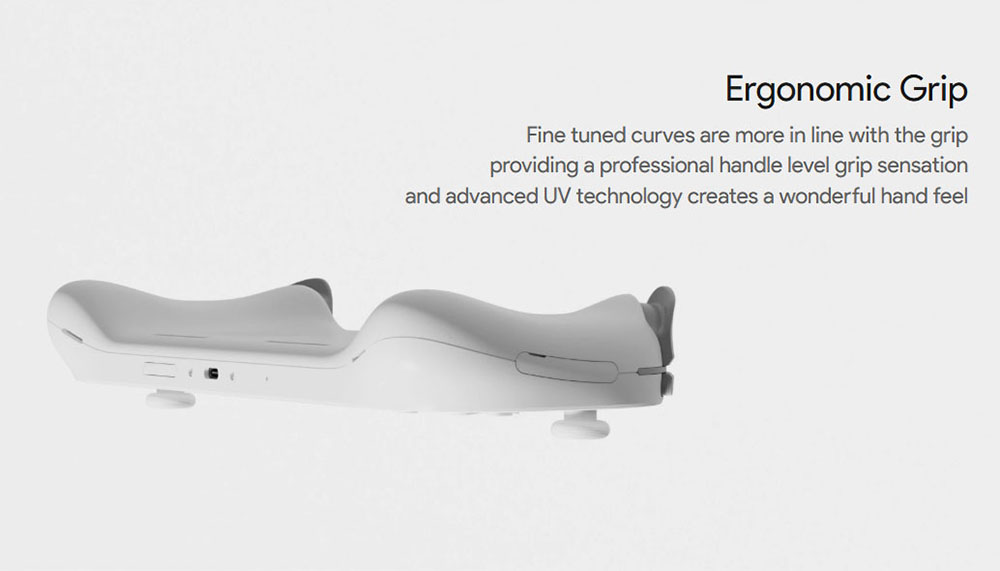 Ergonomic Grip

Fine tuned curves are more in line with the grip providing a professional handle level grip sensation and advanced UV technology creates a wonderful hand feel